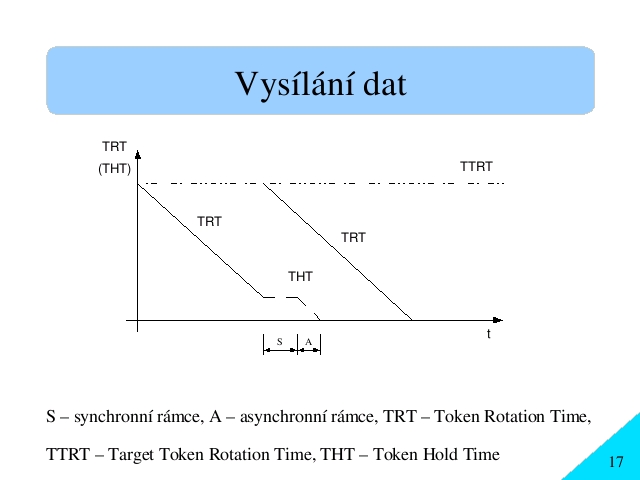 Vysílání dat

TRT
(THT)
TTRT
TRT
TRT
THT
t
S
A

S – synchronní rámce, A – asynchronní rámce, TRT – Token Rotation Time,

TTRT – Target Token Rotation Time, THT – Token Hold Time

17